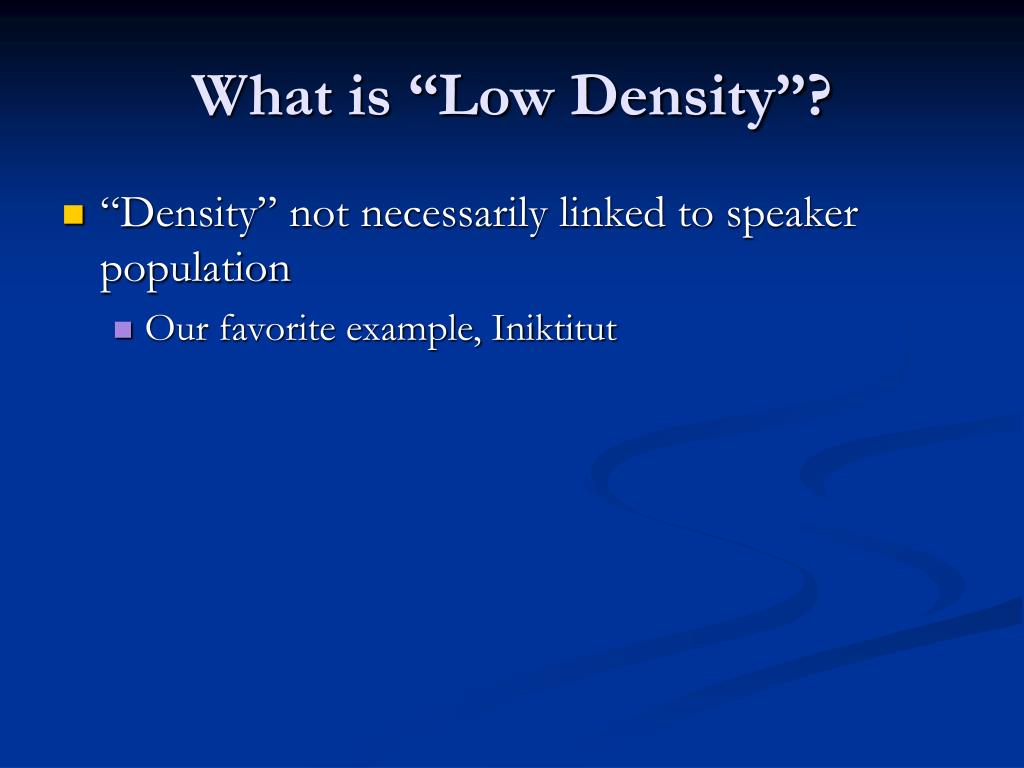 What is “Low Density”?

“Density” not necessarily linked to speaker population

Our favorite example, Iniktitut